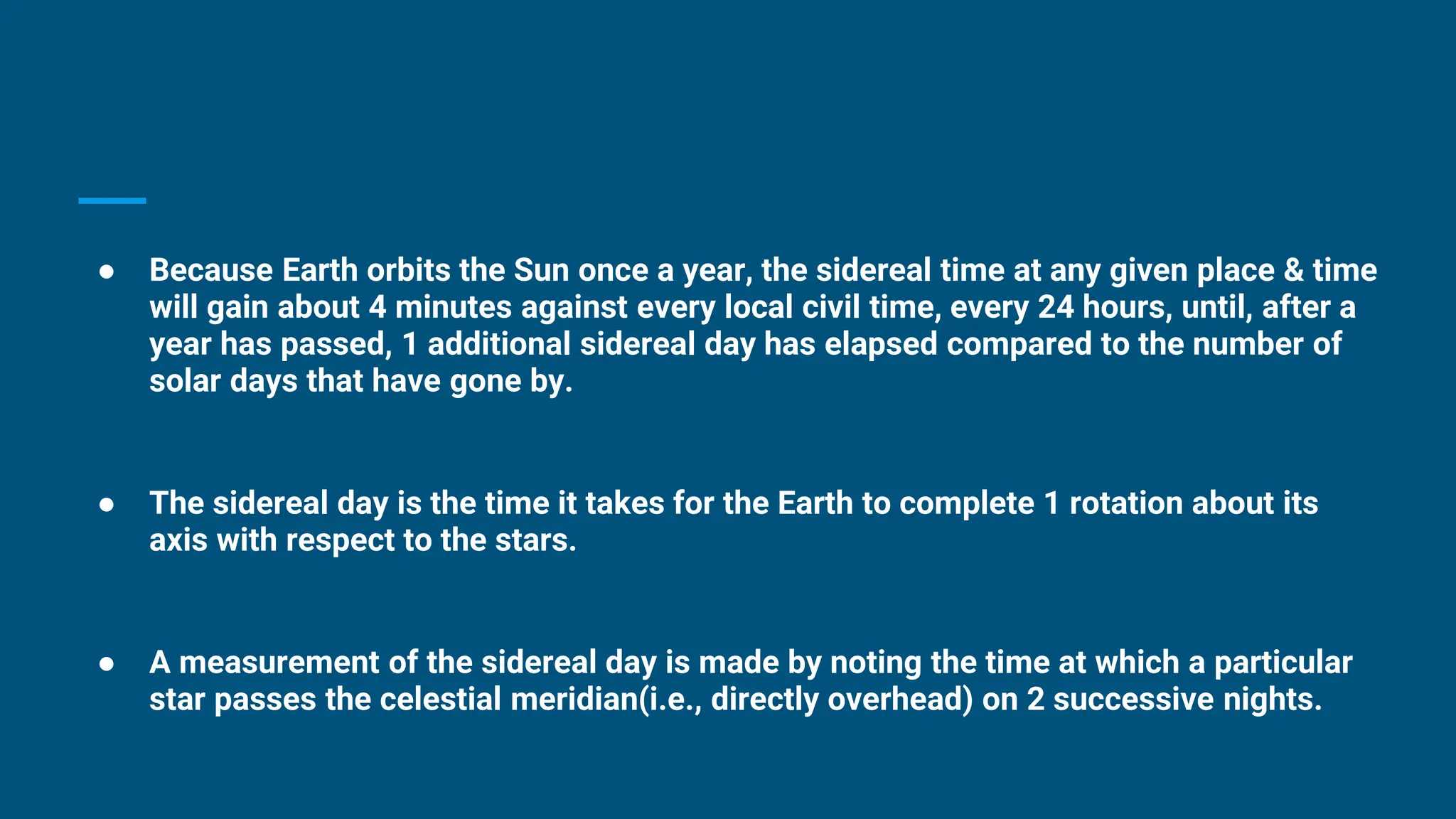 ● Because Earth orbits the Sun once a year, the sidereal time at any given place & time will gain about 4 minutes against every local civil time, every 24 hours, until, after a year has passed, 1 additional sidereal day has elapsed compared to the number of solar days that have gone by.

● The sidereal day is the time it takes for the Earth to complete 1 rotation about its axis with respect to the stars.

● A measurement of the sidereal day is made by noting the time at which a particular star passes the celestial meridian(i.e., directly overhead) on 2 successive nights.